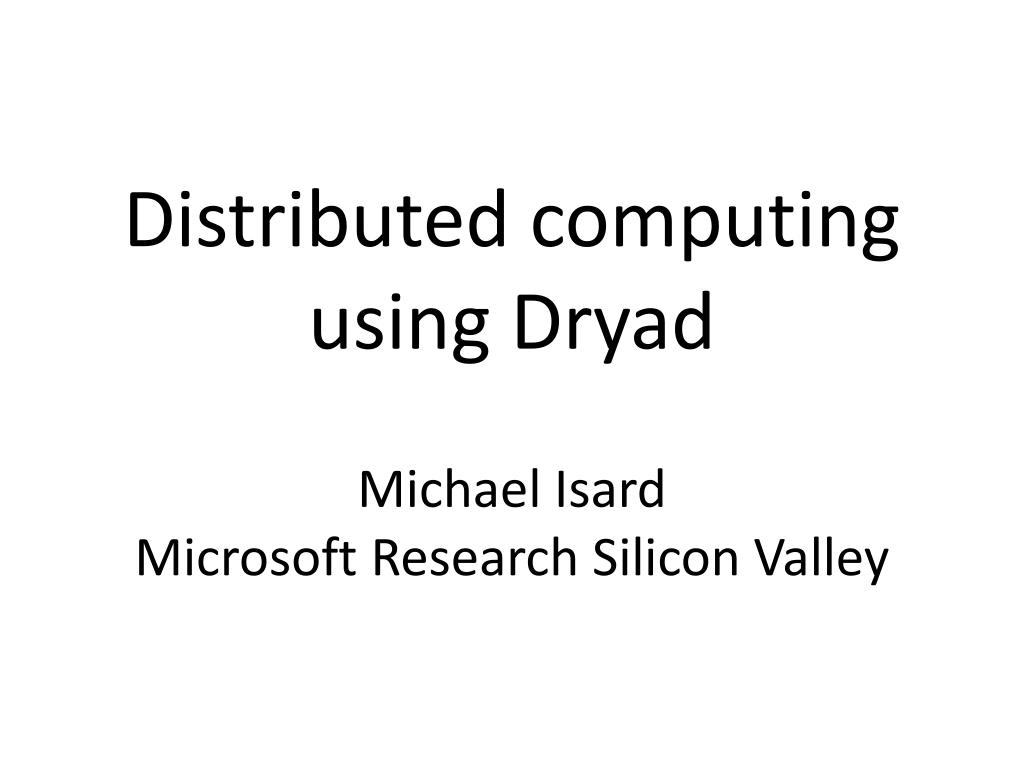 Distributed computing using Dryad

Michael Isard
Microsoft Research Silicon Valley